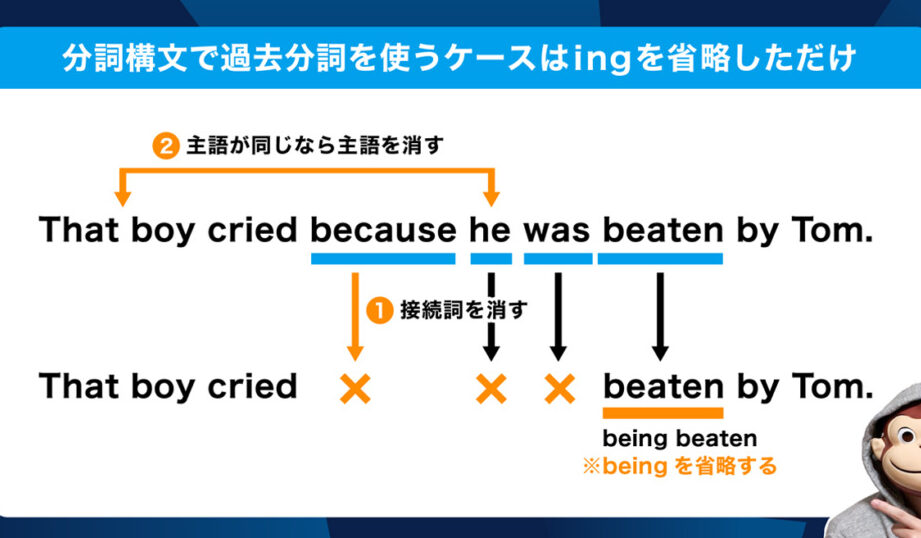 分詞構文で過去分詞を使うケースはingを省略しただけ

2 主語が同じなら主語を消す

That boy cried because he was beaten by Tom.

1 接続詞を消す

That boy cried × × × beaten by Tom.

being beaten
※being を省略する